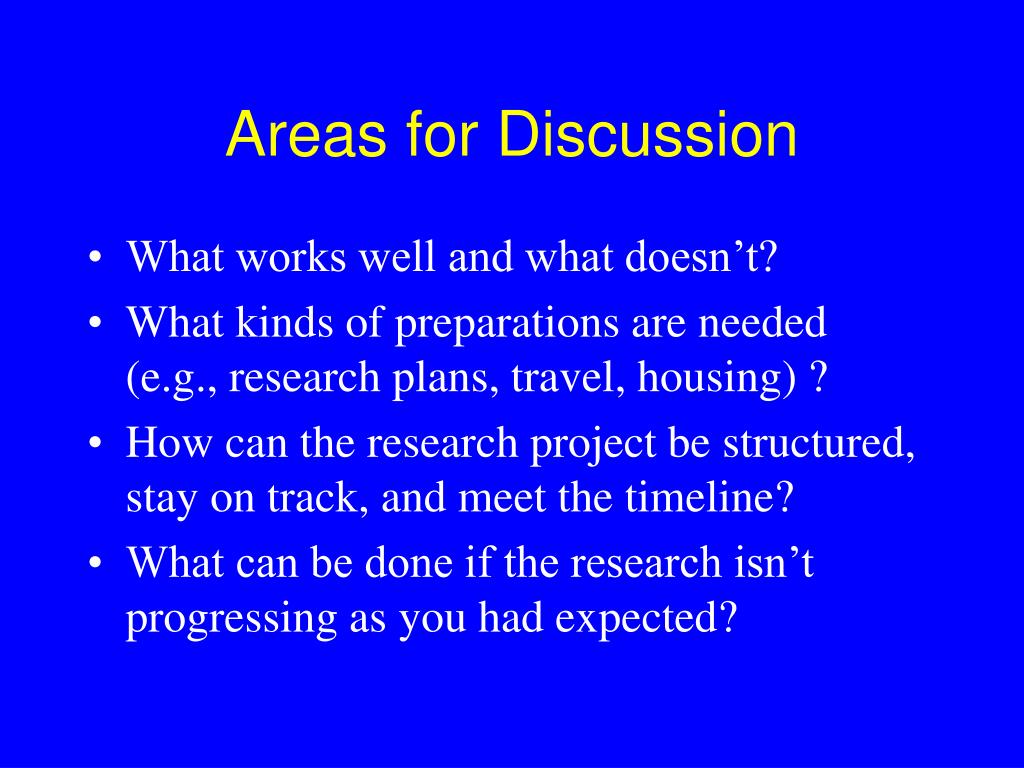 Areas for Discussion

• What works well and what doesn’t?
• What kinds of preparations are needed (e.g., research plans, travel, housing) ?
• How can the research project be structured, stay on track, and meet the timeline?
• What can be done if the research isn’t progressing as you had expected?